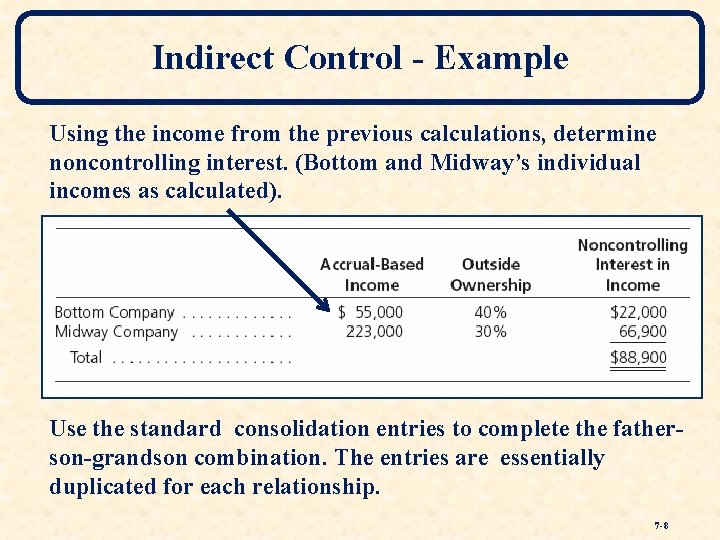 Indirect Control - Example

Using the income from the previous calculations, determine noncontrolling interest. (Bottom and Midway's individual incomes as calculated).

| | Accrual-Based Income | Outside Ownership | Noncontrolling Interest in Income |
|---|---|---|---|
| Bottom Company . . . . . . . . . . . . . | \$ 55,000 | 40% | \$22,000 |
| Midway Company . . . . . . . . . . . . | 223,000 | 30% | 66,900 |
| Total . . . . . . . . . . . . . . . . . . . . . | | | \$88,900 |

Use the standard consolidation entries to complete the father-son-grandson combination. The entries are essentially duplicated for each relationship.

7-8